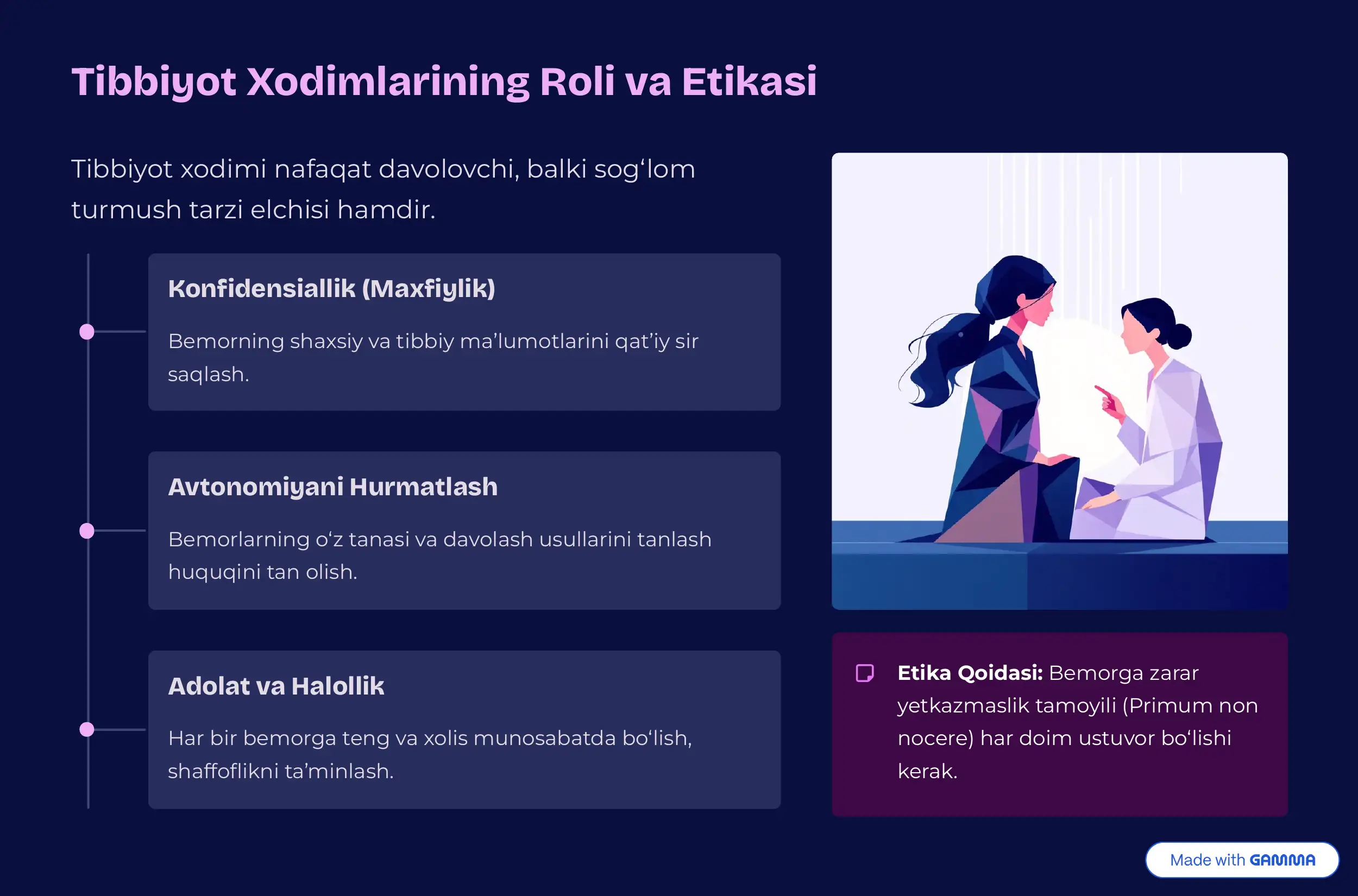 Tibbiyot Xodimlarining Roli va Etikasi

Tibbiyot xodimi nafaqat davolovchi, balki sog‘lom turmush tarzi elchisi hamdir.

Konfidensiallik (Maxfiylik)

Bemorning shaxsiy va tibbiy ma’lumotlarini qat’iy sir saqlash.

Avtonomiyani Hurmatlash

Bemorlarning o‘z tanasi va davolash usullarini tanlash huquqini tan olish.

Adolat va Halollik

Har bir bemorga teng va xolis munosabatda bo‘lish, shaffoflikni ta’minlash.

Etika Qoidasi: Bemorga zarar yetkazmaslik tamoyili (Primum non nocere) har doim ustuvor bo‘lishi kerak.

Made with GAMMA